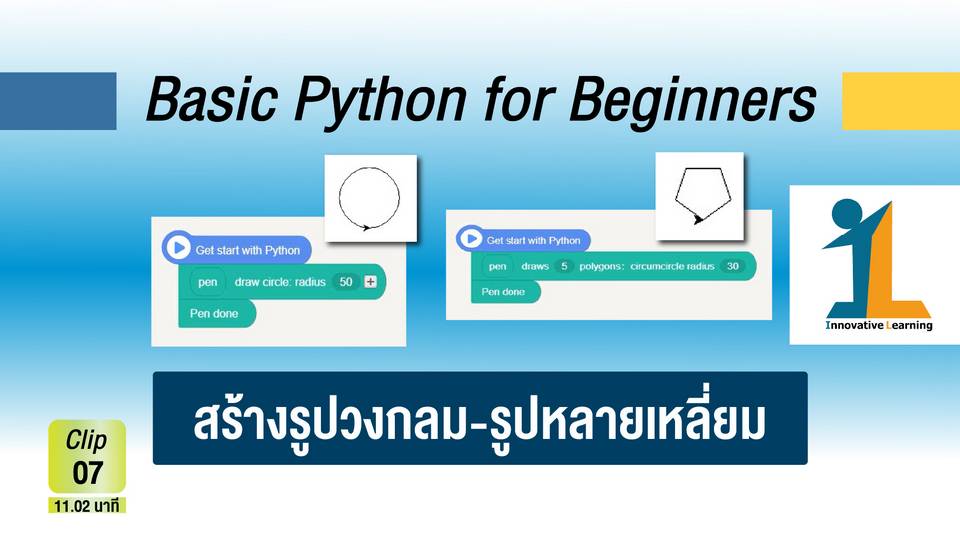 Basic Python for Beginners

Get start with Python
pen draw circle: radius 50 +
Pen done

Get start with Python
pen draws 5 polygons: circumcircle radius 30
Pen done

Innovative Learning

สร้างรูปวงกลม-รูปหลายเหลี่ยม

Clip
07
11.02 นาที